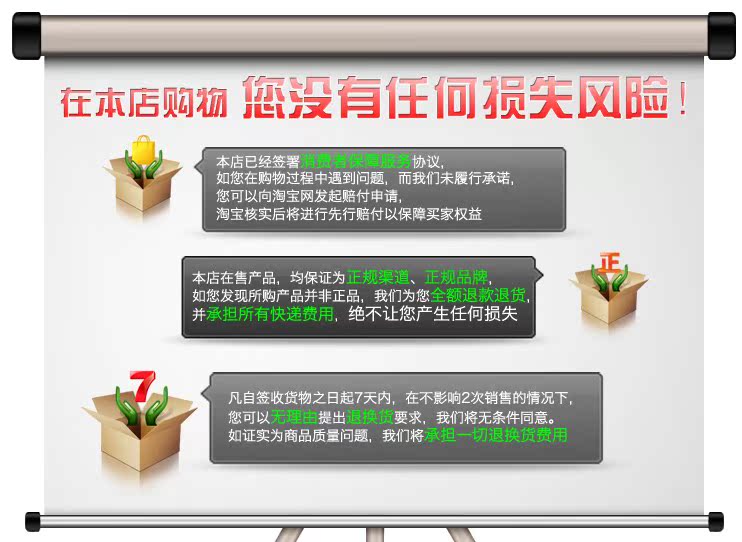 在本店购物 您没有任何损失风险！

本店已经签署消费者保障服务协议，
如您在购物过程中遇到问题，而我们未履行承诺，
您可以向淘宝网发起赔付申请，
淘宝核实后将进行先行赔付以保障买家权益

正

本店在售产品，均保证为正规渠道、正规品牌，
如您发现所购产品并非正品，我们为您全额退款退货，
并承担所有快递费用，绝不让您产生任何损失

7

凡自签收货物之日起7天内，在不影响2次销售的情况下，
您可以无理由提出退换货要求，我们将无条件同意。
如证实为商品质量问题，我们将承担一切退换货费用